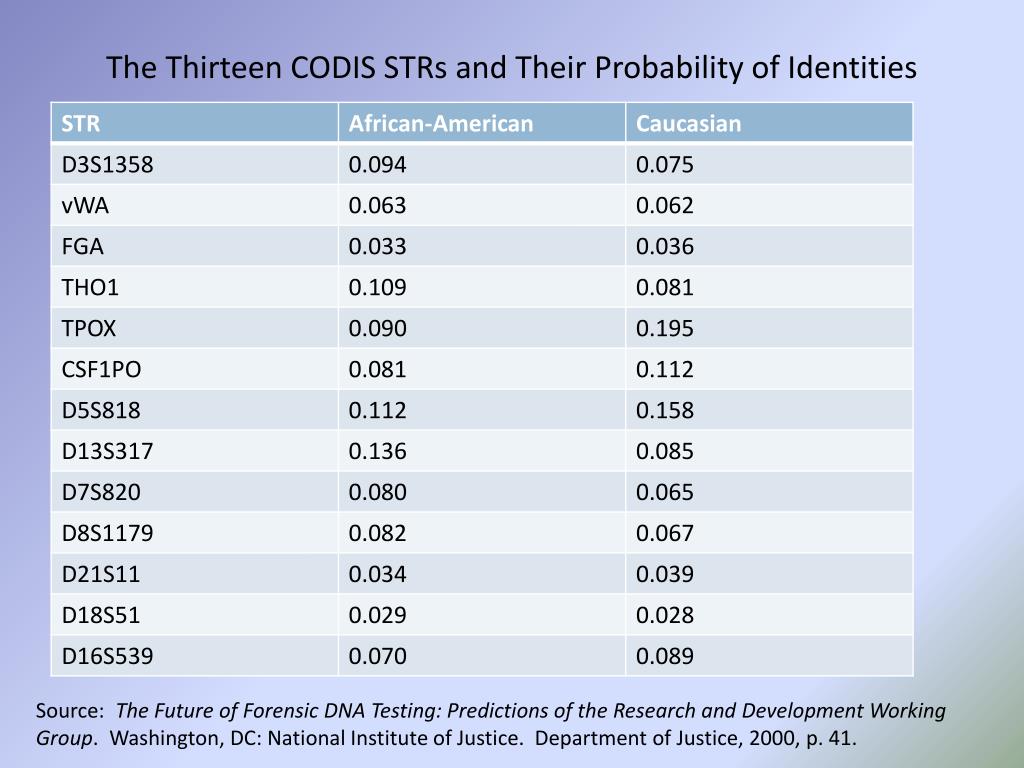 The Thirteen CODIS STRs and Their Probability of Identities

| STR | African-American | Caucasian |
|---|---|---|
| D3S1358 | 0.094 | 0.075 |
| vWA | 0.063 | 0.062 |
| FGA | 0.033 | 0.036 |
| THO1 | 0.109 | 0.081 |
| TPOX | 0.090 | 0.195 |
| CSF1PO | 0.081 | 0.112 |
| D5S818 | 0.112 | 0.158 |
| D13S317 | 0.136 | 0.085 |
| D7S820 | 0.080 | 0.065 |
| D8S1179 | 0.082 | 0.067 |
| D21S11 | 0.034 | 0.039 |
| D18S51 | 0.029 | 0.028 |
| D16S539 | 0.070 | 0.089 |

Source: The Future of Forensic DNA Testing: Predictions of the Research and Development Working Group. Washington, DC: National Institute of Justice. Department of Justice, 2000, p. 41.